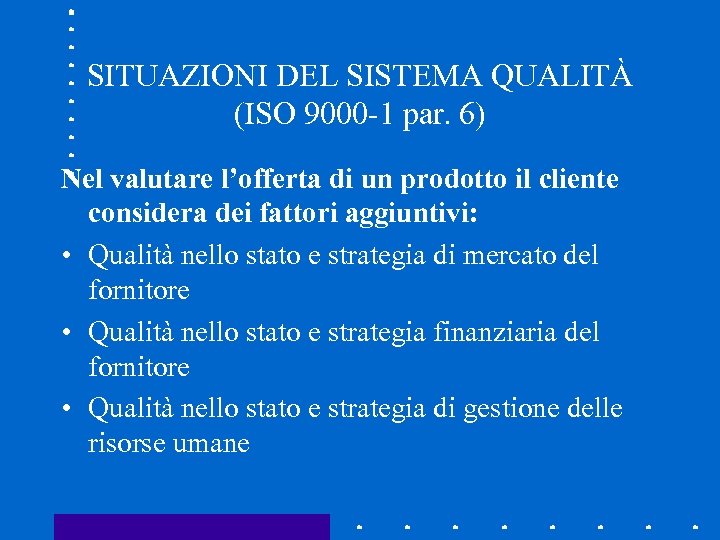 SITUAZIONI DEL SISTEMA QUALITÀ
(ISO 9000-1 par. 6)

Nel valutare l’offerta di un prodotto il cliente considera dei fattori aggiuntivi:

• Qualità nello stato e strategia di mercato del fornitore

• Qualità nello stato e strategia finanziaria del fornitore

• Qualità nello stato e strategia di gestione delle risorse umane